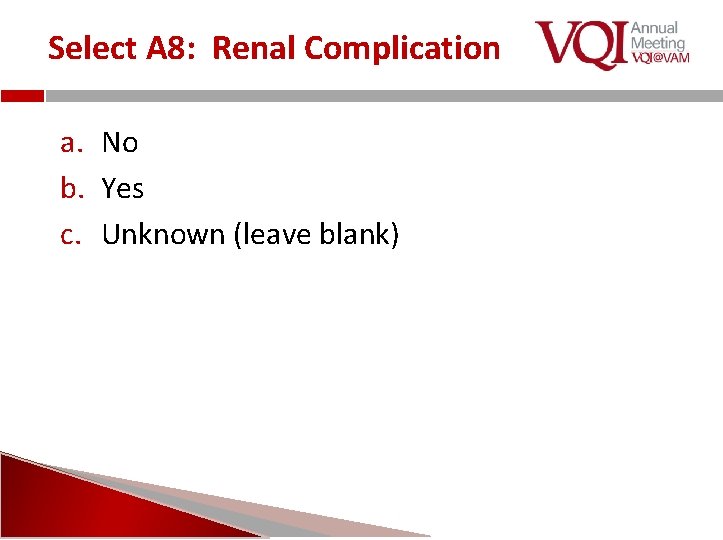 Select A8: Renal Complication

VQI Annual Meeting VQI@VAM

a. No
b. Yes
c. Unknown (leave blank)